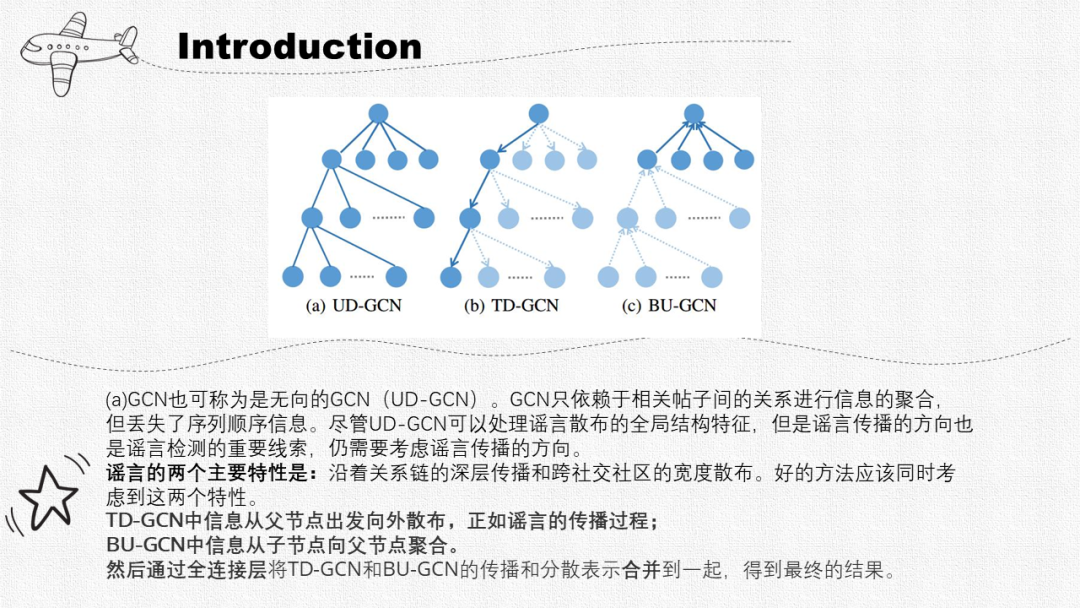 Introduction

(a) UD-GCN (b) TD-GCN (c) BU-GCN

(a)GCN也可称为是无向的GCN（UD-GCN）。GCN只依赖于相关帖子间的关系进行信息的聚合，但丢失了序列顺序信息。尽管UD-GCN可以处理谣言散布的全局结构特征，但是谣言传播的方向也是谣言检测的重要线索，仍需要考虑谣言传播的方向。

谣言的两个主要特性是：沿着关系链的深层传播和跨社交社区的宽度散布。好的方法应该同时考虑到这两个特性。

TD-GCN中信息从父节点出发向外散布，正如谣言的传播过程；

BU-GCN中信息从子节点向父节点聚合。

然后通过全连接层将TD-GCN和BU-GCN的传播和分散表示合并到一起，得到最终的结果。